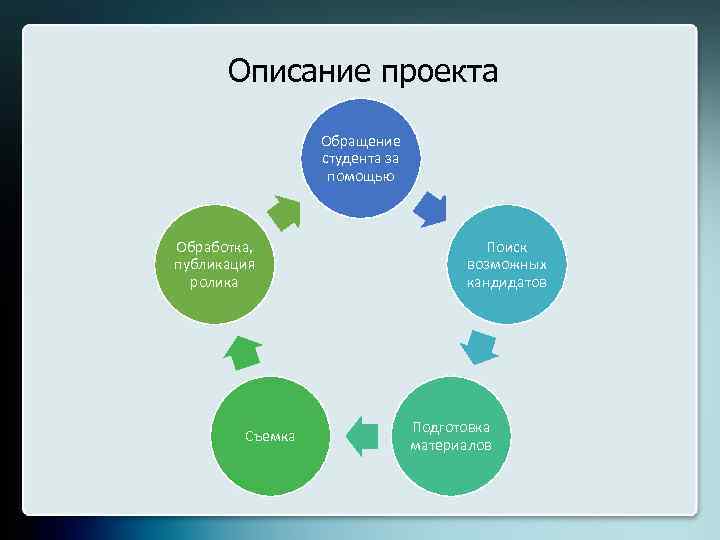 Описание проекта

Обращение студента за помощью

Поиск возможных кандидатов

Подготовка материалов

Съемка

Обработка, публикация ролика